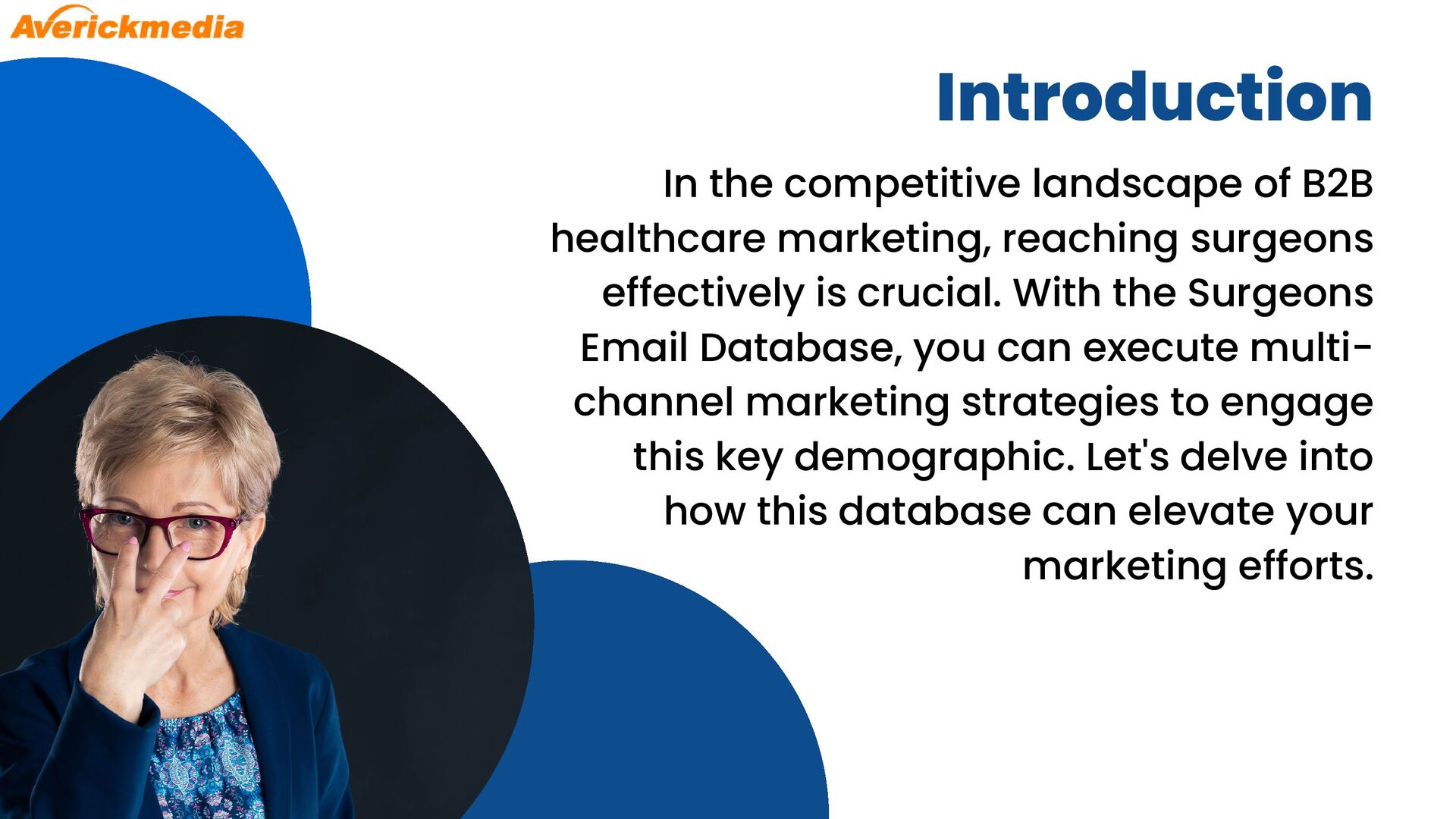 Averickmedia

Introduction

In the competitive landscape of B2B healthcare marketing, reaching surgeons effectively is crucial. With the Surgeons Email Database, you can execute multi-channel marketing strategies to engage this key demographic. Let's delve into how this database can elevate your marketing efforts.